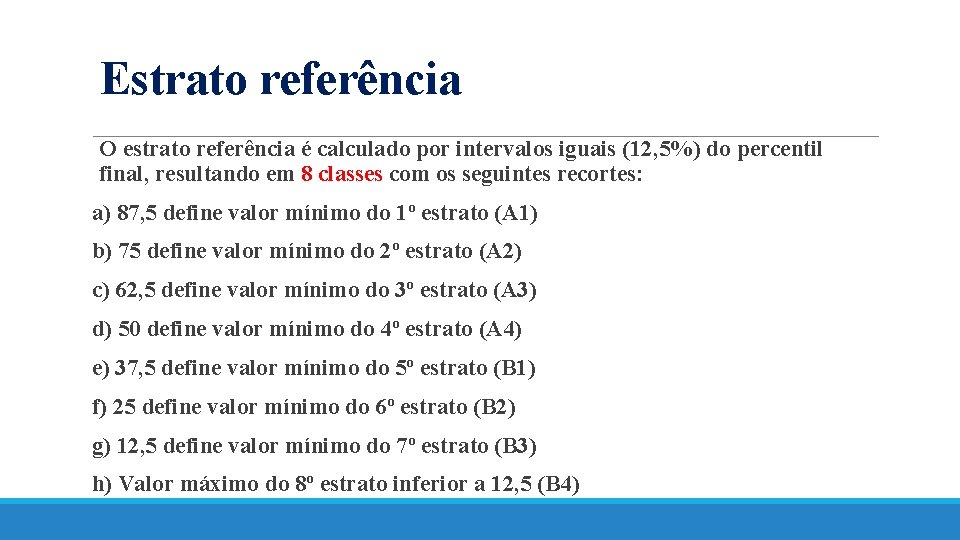 Estrato referência

O estrato referência é calculado por intervalos iguais (12,5%) do percentil final, resultando em 8 classes com os seguintes recortes:

a) 87,5 define valor mínimo do 1º estrato (A1)

b) 75 define valor mínimo do 2º estrato (A2)

c) 62,5 define valor mínimo do 3º estrato (A3)

d) 50 define valor mínimo do 4º estrato (A4)

e) 37,5 define valor mínimo do 5º estrato (B1)

f) 25 define valor mínimo do 6º estrato (B2)

g) 12,5 define valor mínimo do 7º estrato (B3)

h) Valor máximo do 8º estrato inferior a 12,5 (B4)